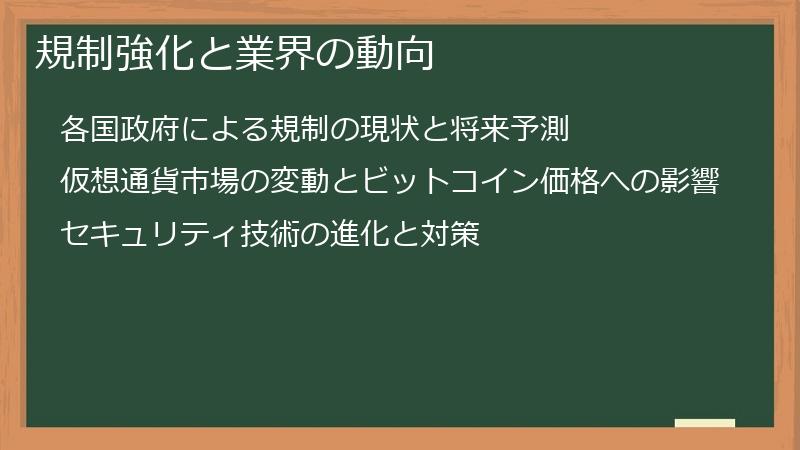 規制強化と業界の動向

各国政府による規制の現状と将来予測

仮想通貨市場の変動とビットコイン価格への影響

セキュリティ技術の進化と対策